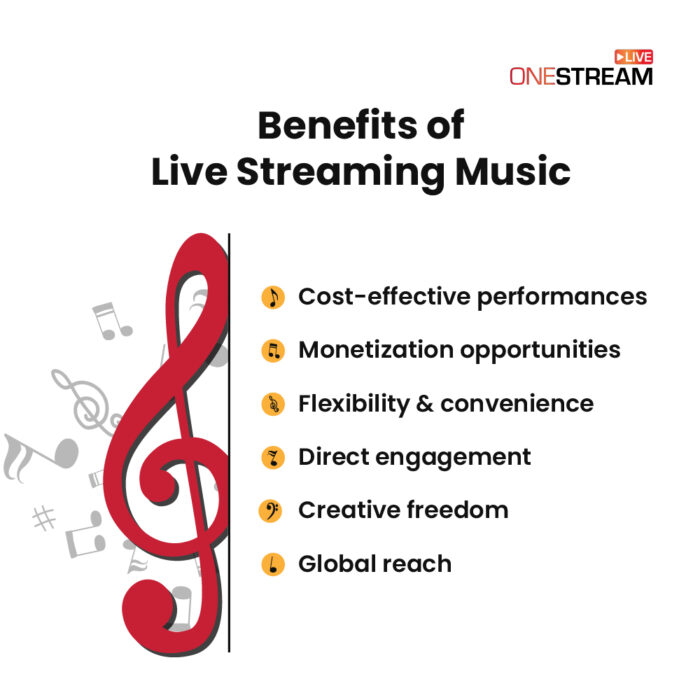 LIVE
ONESTREAM

Benefits of Live Streaming Music

Cost-effective performances

Monetization opportunities

Flexibility & convenience

Direct engagement

Creative freedom

Global reach